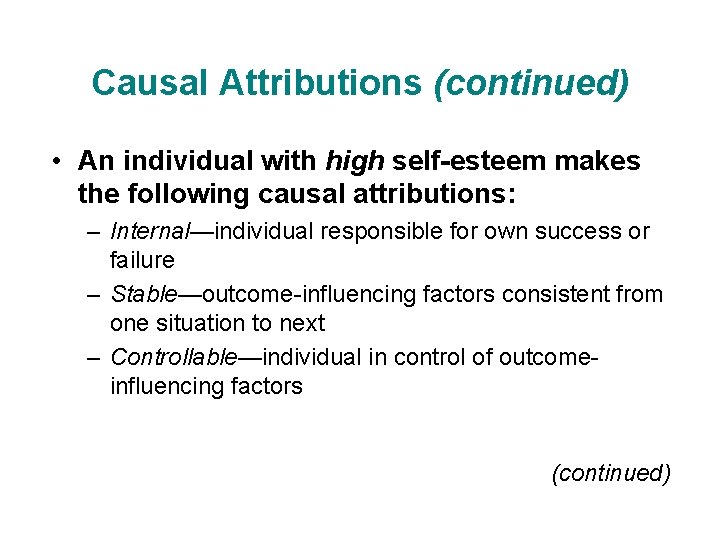 Causal Attributions (continued)

• An individual with high self-esteem makes the following causal attributions:

– Internal—individual responsible for own success or failure

– Stable—outcome-influencing factors consistent from one situation to next

– Controllable—individual in control of outcome-influencing factors

(continued)